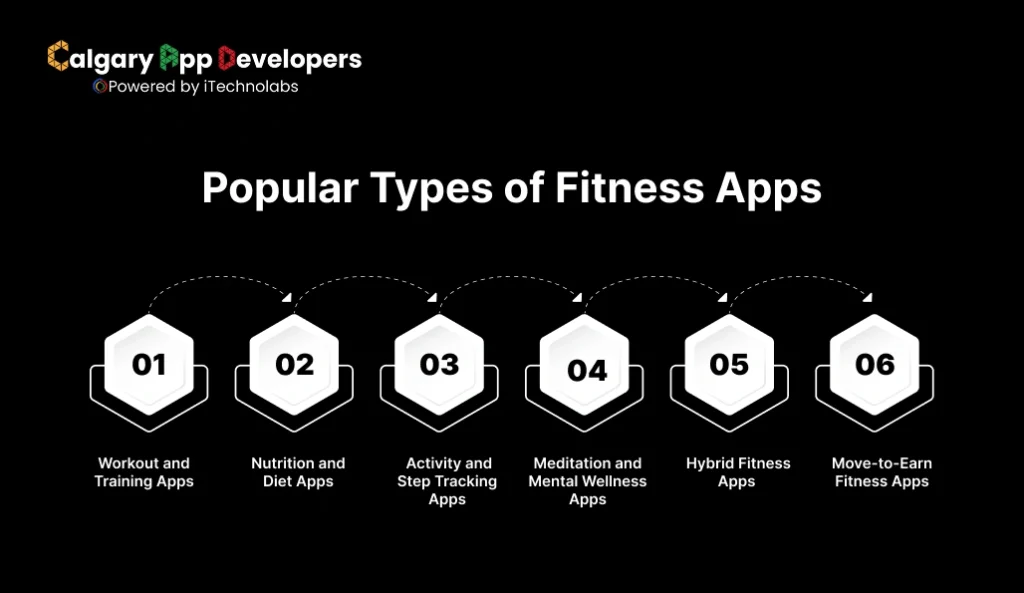 Calgary App Developers
Powered by iTechnolabs

Popular Types of Fitness Apps

01
Workout and Training Apps

02
Nutrition and Diet Apps

03
Activity and Step Tracking Apps

04
Meditation and Mental Wellness Apps

05
Hybrid Fitness Apps

06
Move-to-Earn Fitness Apps